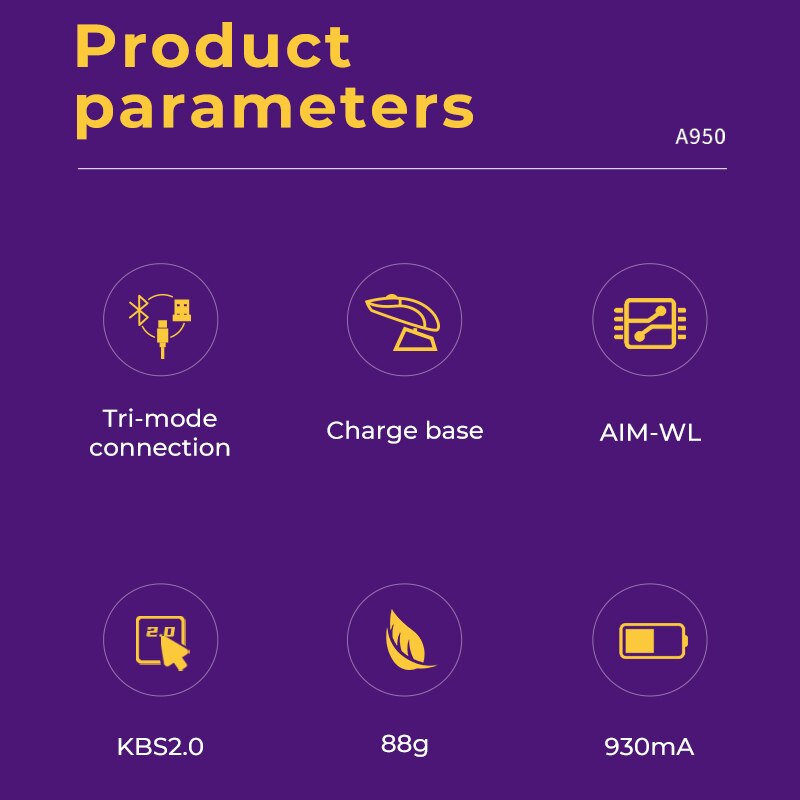 Product parameters

A950

Tri-mode connection

Charge base

AIM-WL

2.0

KBS2.0

88g

930mA